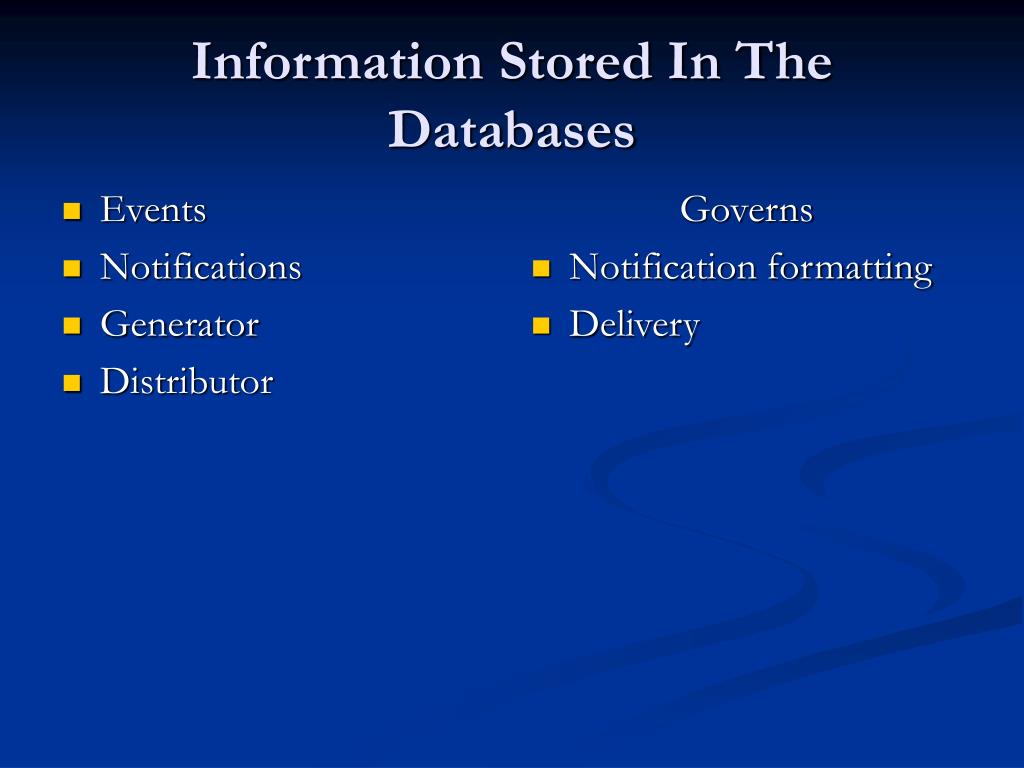 Information Stored In The Databases

- Events
- Notifications
- Generator
- Distributor

Governs

- Notification formatting
- Delivery